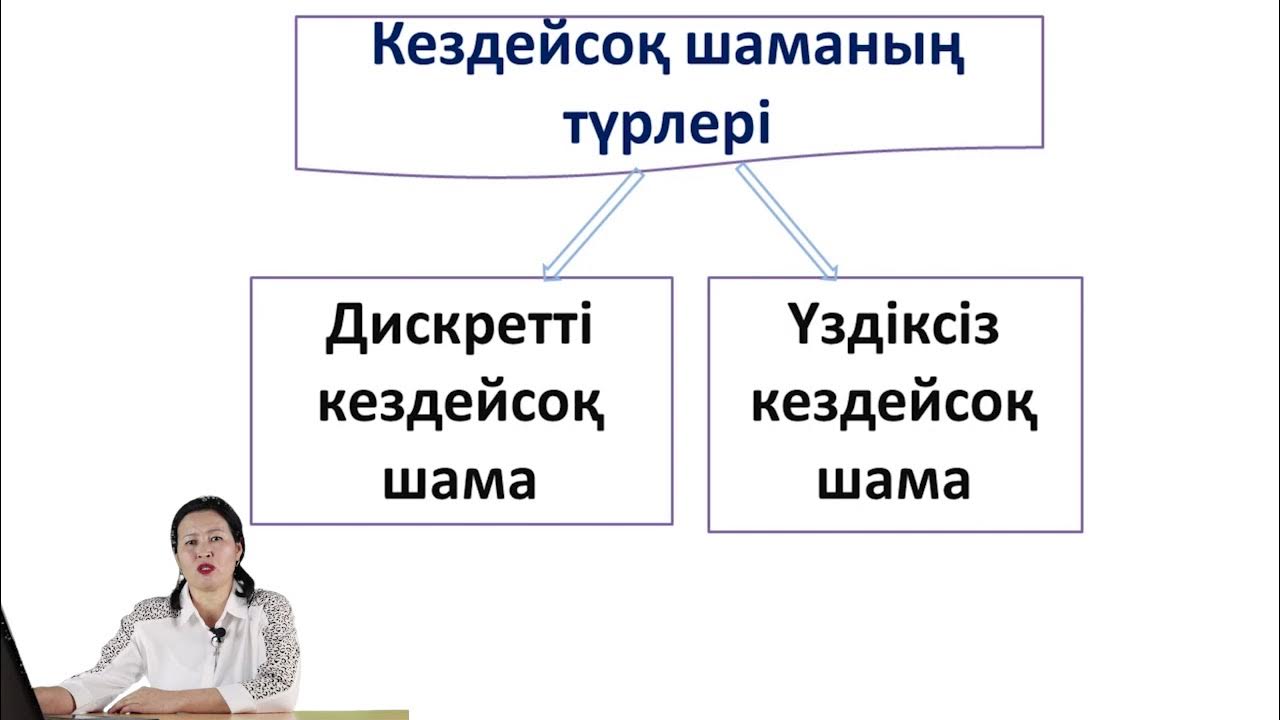 Кездейсоқ шаманың түрлері

Дискретті кездейсоқ шама

Үздіксіз кездейсоқ шама